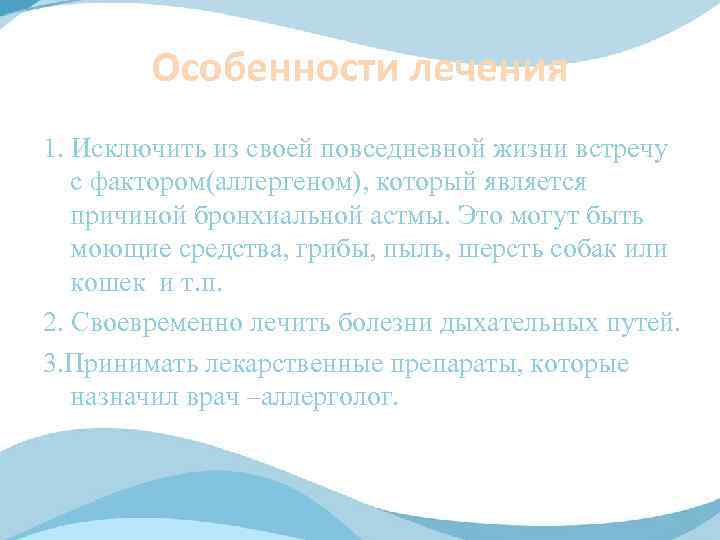 Особенности лечения

1. Исключить из своей повседневной жизни встречу с фактором(аллергеном), который является причиной бронхиальной астмы. Это могут быть моющие средства, грибы, пыль, шерсть собак или кошек и т.п.

2. Своевременно лечить болезни дыхательных путей.

3.Принимать лекарственные препараты, которые назначил врач –аллерголог.